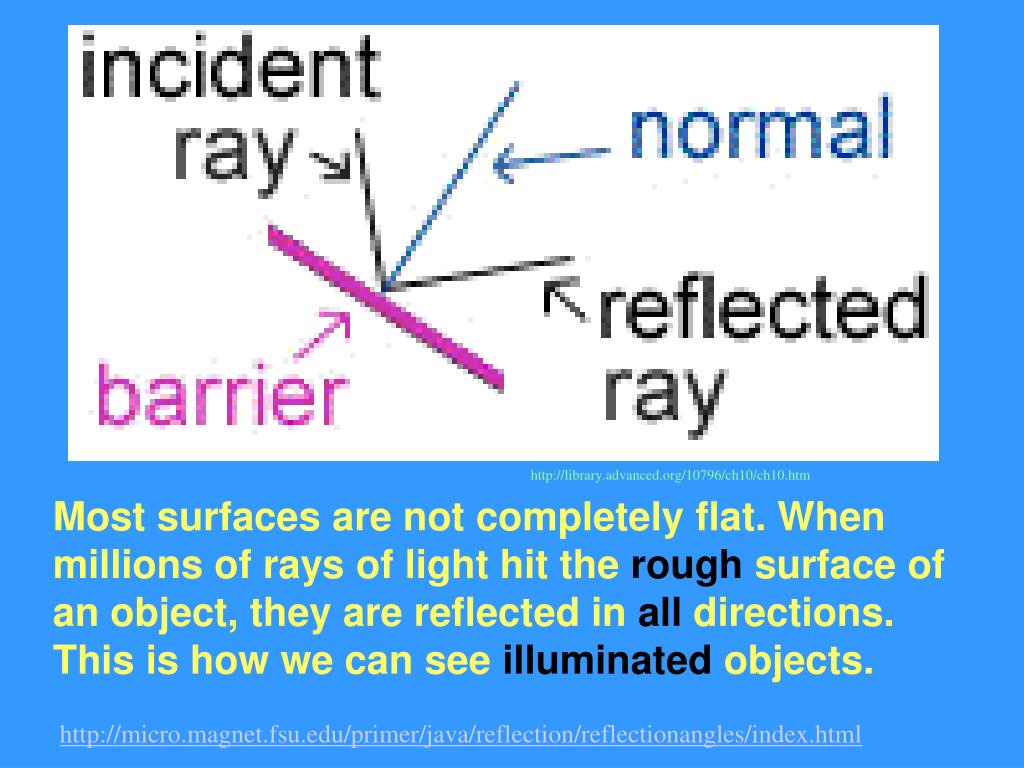 incident ray

normal

reflected ray

barrier

http://library.advanced.org/10796/ch10/ch10.htm

Most surfaces are not completely flat. When millions of rays of light hit the rough surface of an object, they are reflected in all directions. This is how we can see illuminated objects.

http://micro.magnet.fsu.edu/primer/java/reflection/reflectionangles/index.html